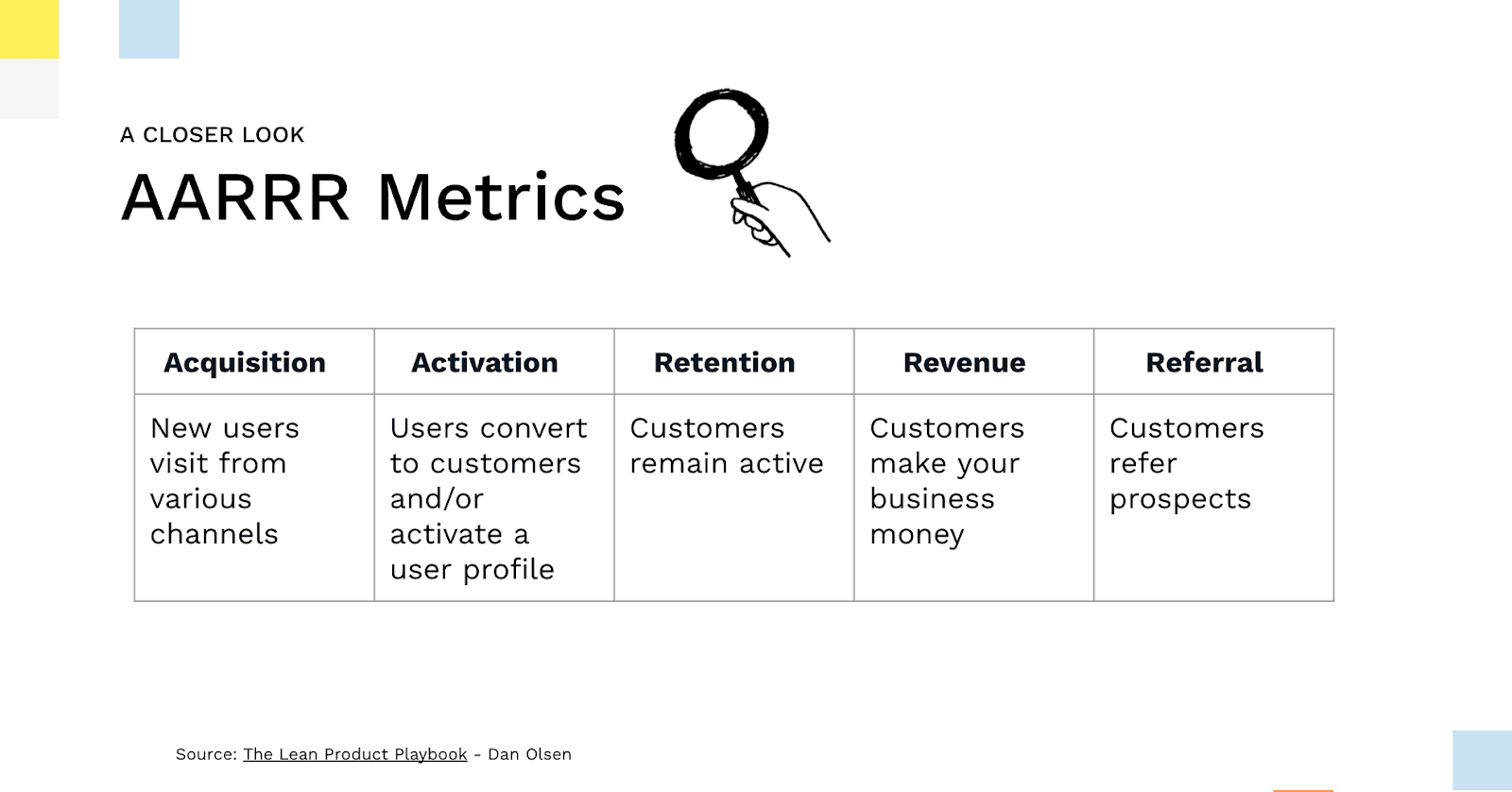 A CLOSER LOOK

AARRR Metrics

| Acquisition | Activation | Retention | Revenue | Referral |
|---|---|---|---|---|
| New users visit from various channels | Users convert to customers and/or activate a user profile | Customers remain active | Customers make your business money | Customers refer prospects |

Source: The Lean Product Playbook - Dan Olsen